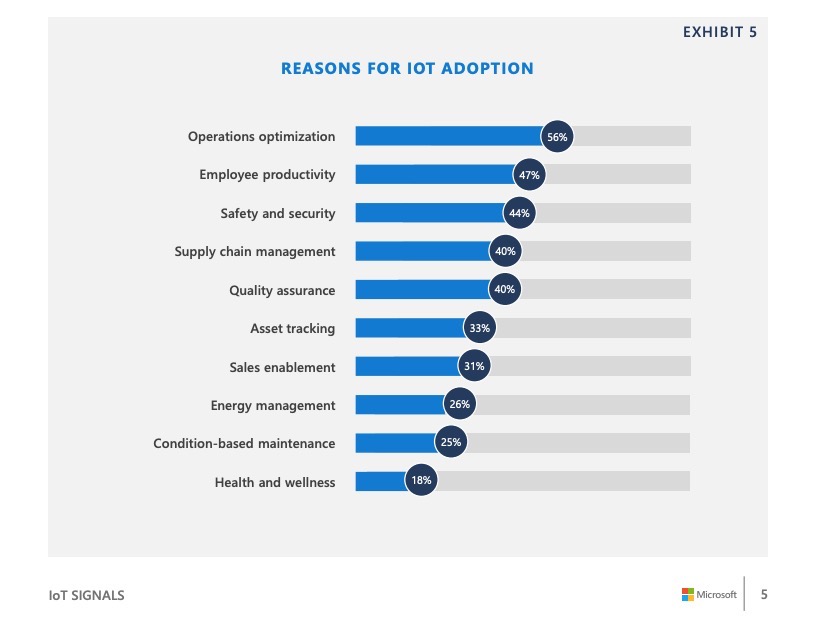 EXHIBIT 5

REASONS FOR IOT ADOPTION

Operations optimization 56%
Employee productivity 47%
Safety and security 44%
Supply chain management 40%
Quality assurance 40%
Asset tracking 33%
Sales enablement 31%
Energy management 26%
Condition-based maintenance 25%
Health and wellness 18%

IoT SIGNALS

Microsoft

5